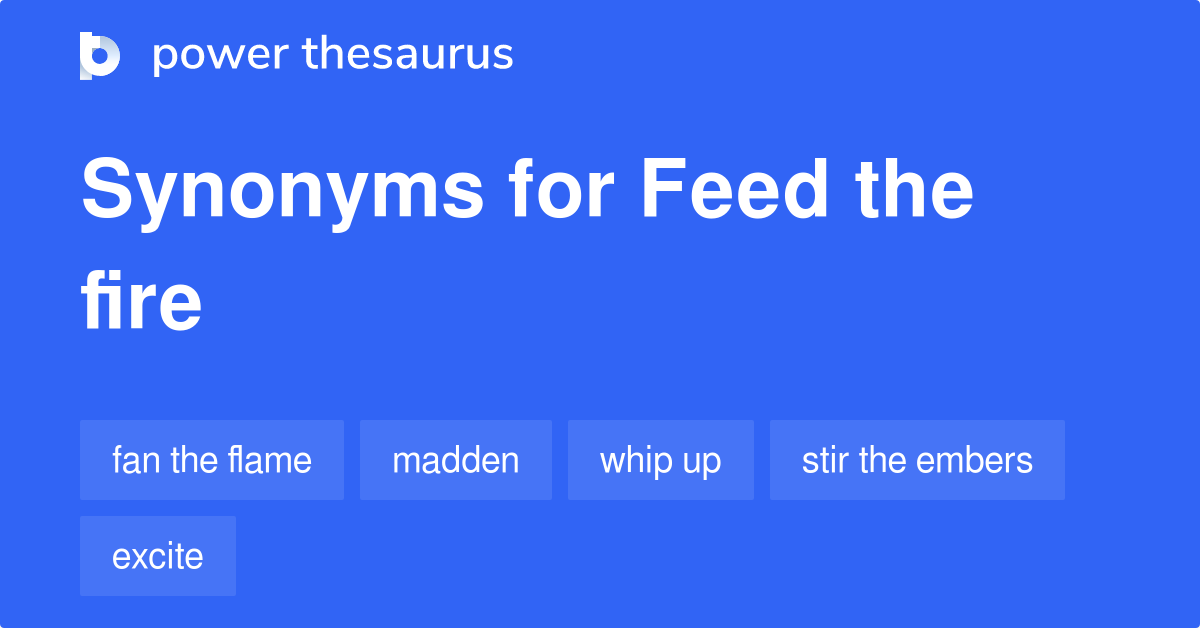 power thesaurus

Synonyms for Feed the fire

fan the flame

madden

whip up

stir the embers

excite